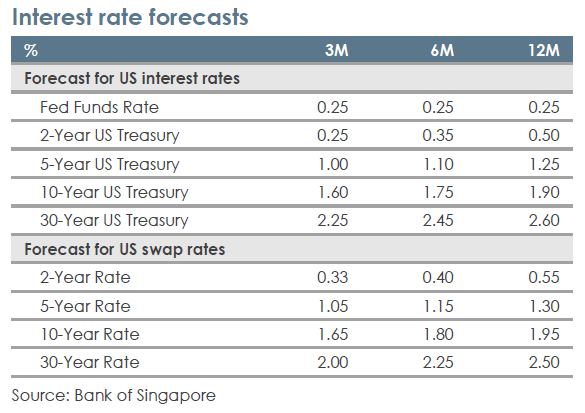 Interest rate forecasts

| % | 3M | 6M | 12M |
|---|---|---|---|
| Forecast for US interest rates | | | |
| Fed Funds Rate | 0.25 | 0.25 | 0.25 |
| 2-Year US Treasury | 0.25 | 0.35 | 0.50 |
| 5-Year US Treasury | 1.00 | 1.10 | 1.25 |
| 10-Year US Treasury | 1.60 | 1.75 | 1.90 |
| 30-Year US Treasury | 2.25 | 2.45 | 2.60 |
| Forecast for US swap rates | | | |
| 2-Year Rate | 0.33 | 0.40 | 0.55 |
| 5-Year Rate | 1.05 | 1.15 | 1.30 |
| 10-Year Rate | 1.65 | 1.80 | 1.95 |
| 30-Year Rate | 2.00 | 2.25 | 2.50 |

Source: Bank of Singapore